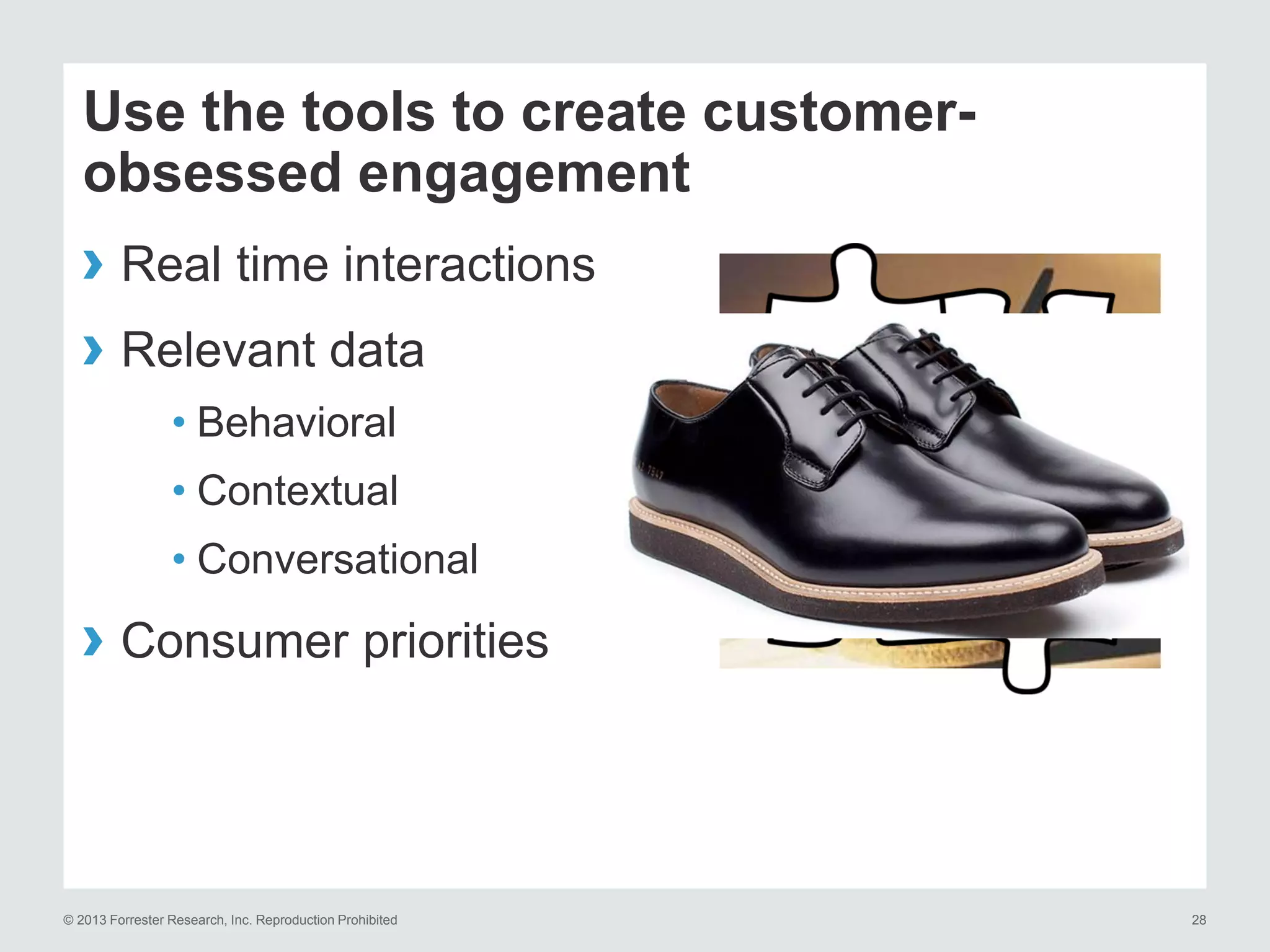 Use the tools to create customer-obsessed engagement

› Real time interactions

› Relevant data

• Behavioral

• Contextual

• Conversational

› Consumer priorities

© 2013 Forrester Research, Inc. Reproduction Prohibited

28